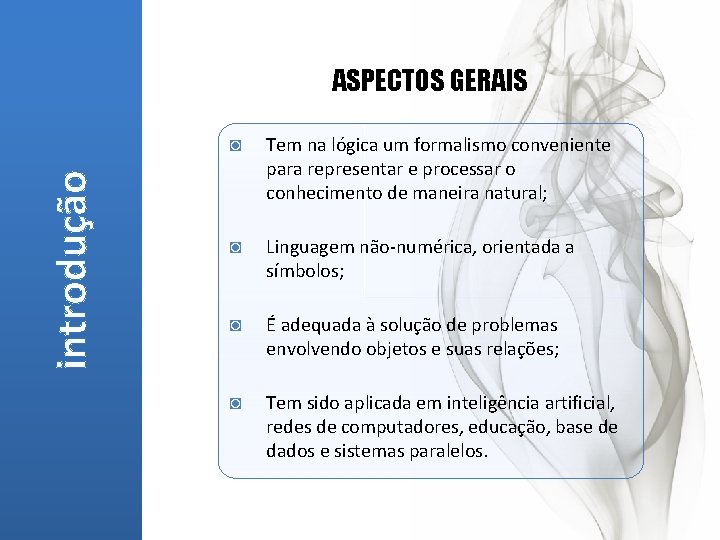 introdução

ASPECTOS GERAIS

Tem na lógica um formalismo conveniente para representar e processar o conhecimento de maneira natural;

Linguagem não-numérica, orientada a símbolos;

É adequada à solução de problemas envolvendo objetos e suas relações;

Tem sido aplicada em inteligência artificial, redes de computadores, educação, base de dados e sistemas paralelos.